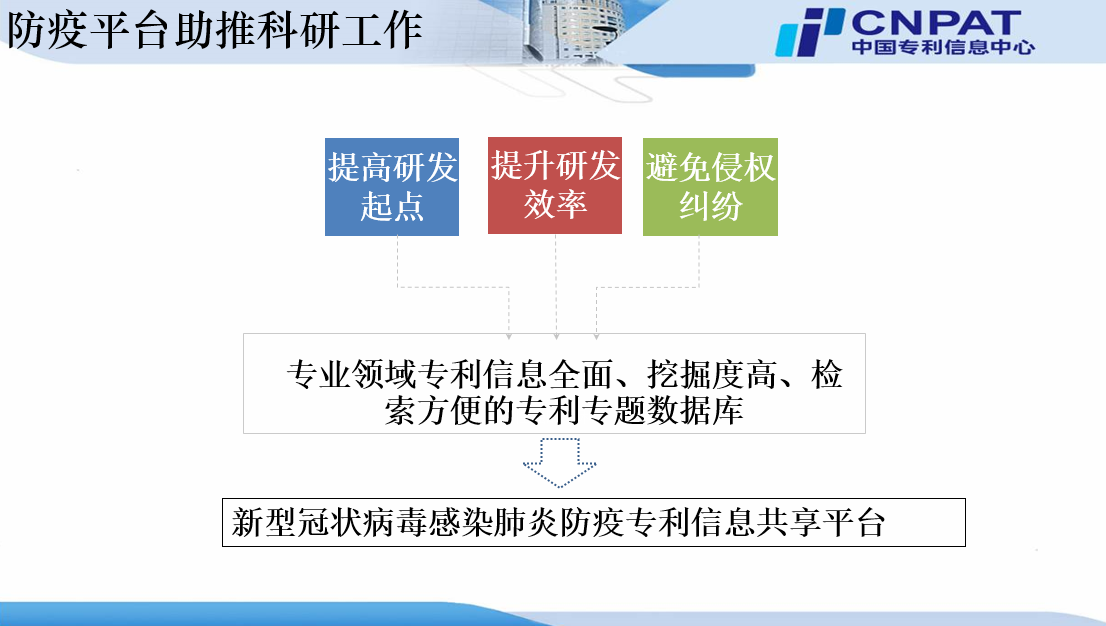 防疫平台助推科研工作

CNPAT
中国专利信息中心

提高研发起点

提升研发效率

避免侵权纠纷

专业领域专利信息全面、挖掘度高、检索方便的专利专题数据库

新型冠状病毒感染肺炎防疫专利信息共享平台